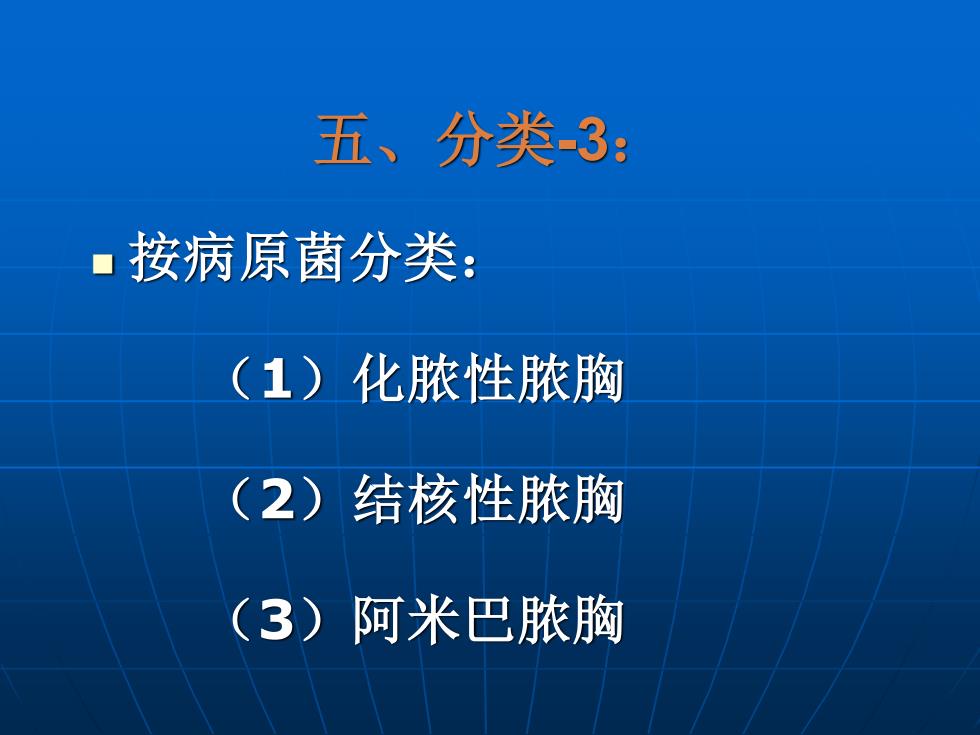 五、分类-3:

按病原菌分类:

（1）化脓性脓胸

（2）结核性脓胸

（3）阿米巴脓胸